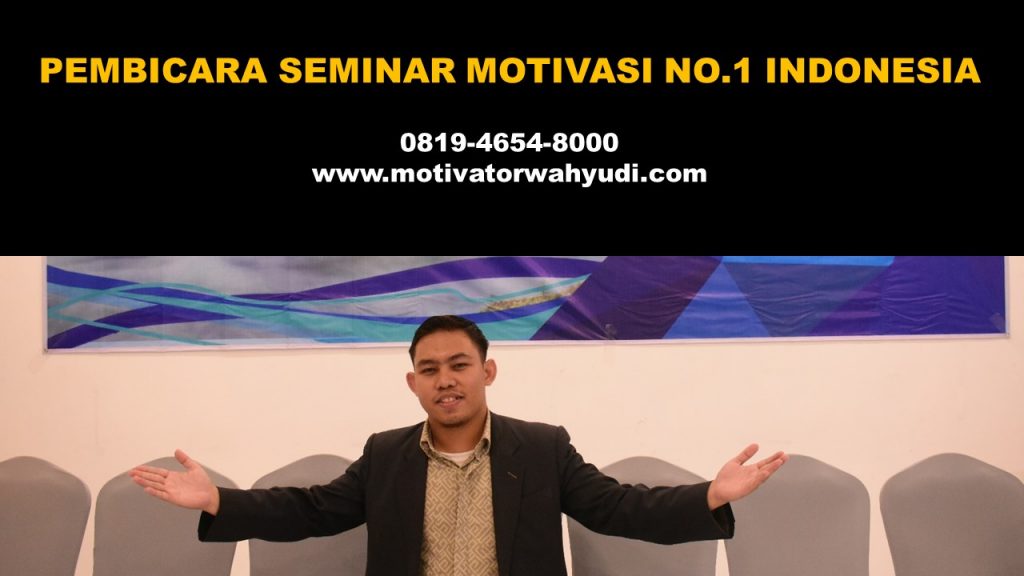 PEMBICARA SEMINAR MOTIVASI NO.1 INDONESIA

0819-4654-8000
www.motivatorwahyudi.com